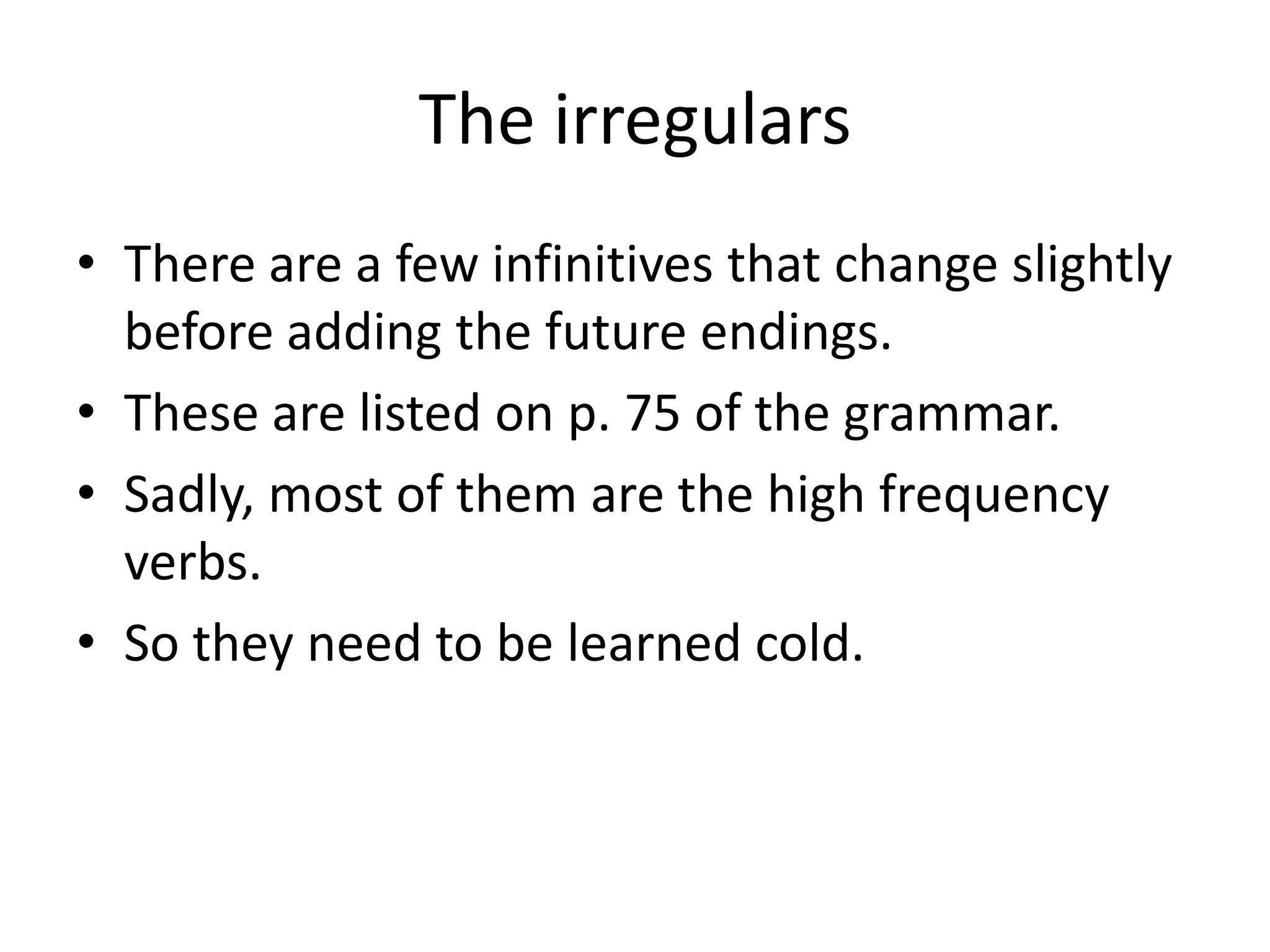 The irregulars

• There are a few infinitives that change slightly before adding the future endings.
• These are listed on p. 75 of the grammar.
• Sadly, most of them are the high frequency verbs.
• So they need to be learned cold.